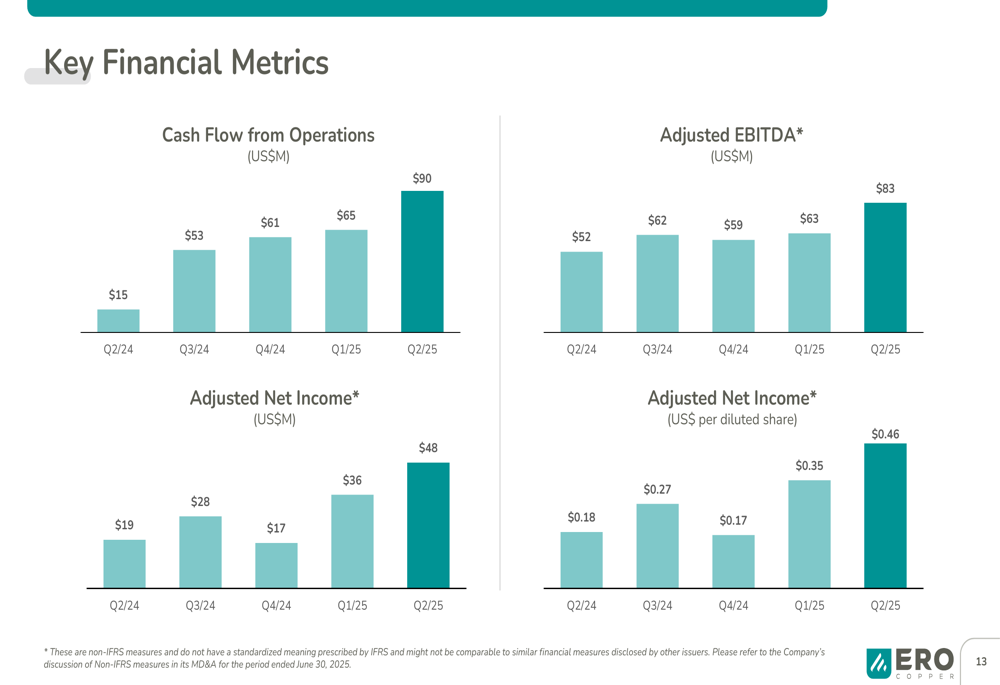 Key Financial Metrics

Cash Flow from Operations
(US$M)

$15
$53
$61
$65
$90

Q2/24 Q3/24 Q4/24 Q1/25 Q2/25

Adjusted EBITDA*
(US$M)

$52
$62
$59
$63
$83

Q2/24 Q3/24 Q4/24 Q1/25 Q2/25

Adjusted Net Income*
(US$M)

$19
$28
$17
$36
$48

Q2/24 Q3/24 Q4/24 Q1/25 Q2/25

Adjusted Net Income*
(US$ per diluted share)

$0.18
$0.27
$0.17
$0.35
$0.46

Q2/24 Q3/24 Q4/24 Q1/25 Q2/25

* These are non-IFRS measures and do not have a standardized meaning prescribed by IFRS and might not be comparable to similar financial measures disclosed by other issuers. Please refer to the Company's discussion of Non-IFRS measures in its MD&A for the period ended June 30, 2025.

ERO COPPER

13